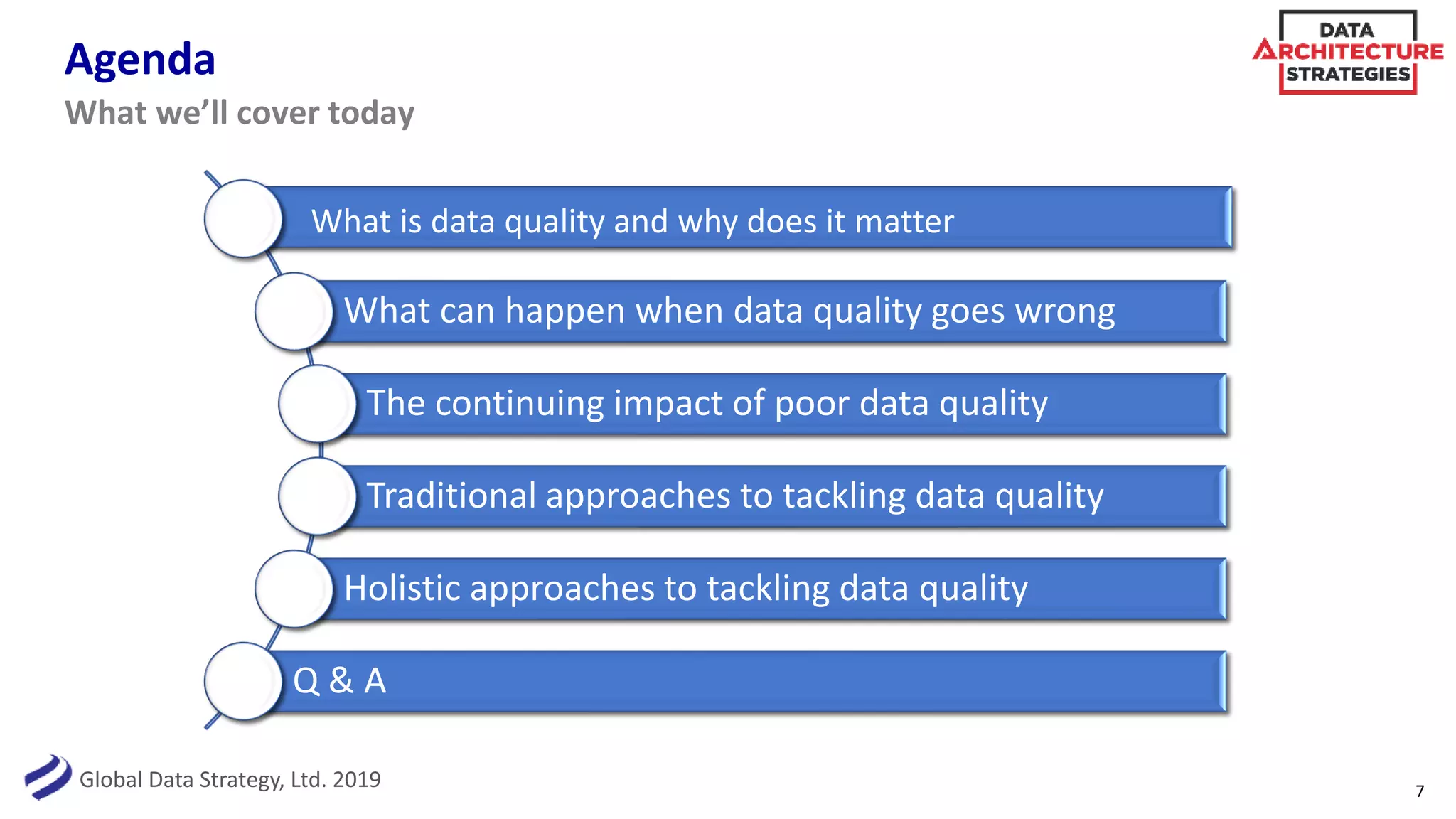 Agenda
What we'll cover today

DATA
ARCHITECTURE
STRATEGIES

What is data quality and why does it matter

What can happen when data quality goes wrong

The continuing impact of poor data quality

Traditional approaches to tackling data quality

Holistic approaches to tackling data quality

Q & A

Global Data Strategy, Ltd. 2019

7